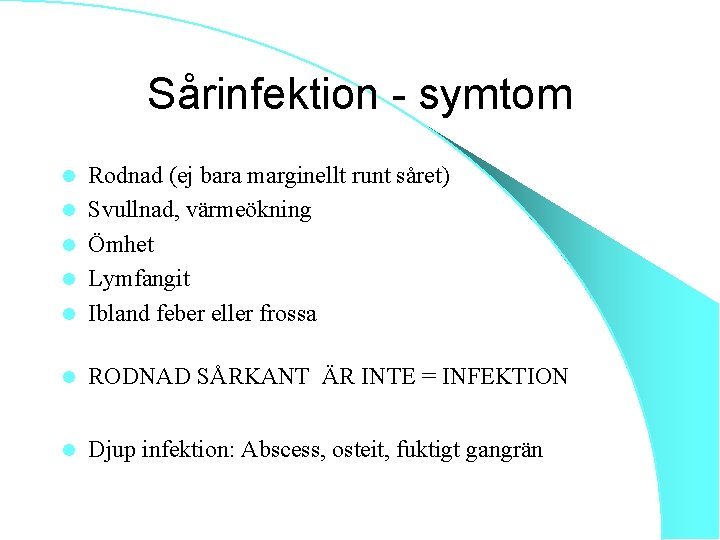 Sårinfektion - symtom

- Rodnad (ej bara marginellt runt såret)
- Svullnad, värmeökning
- Ömhet
- Lymfangit
- Ibland feber eller frossa

- RODNAD SÅRKANT ÄR INTE = INFEKTION

- Djup infektion: Abscess, osteit, fuktigt gangrän